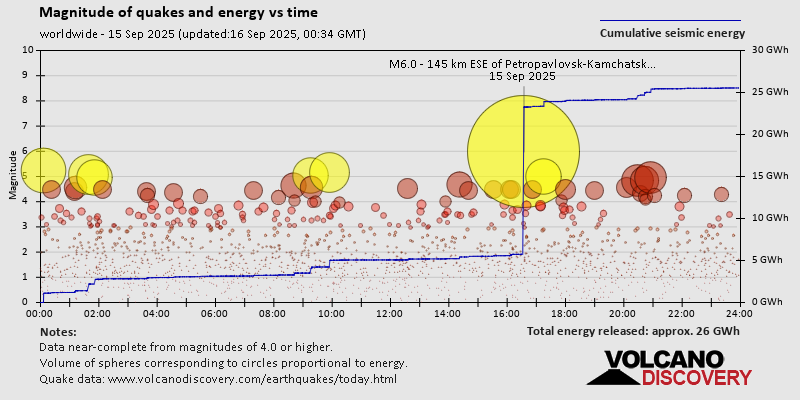 Magnitude of quakes and energy vs time

worldwide - 15 Sep 2025 (updated:16 Sep 2025, 00:34 GMT)

Cumulative seismic energy

M6.0 - 145 km ESE of Petropavlovsk-Kamchatsk...
15 Sep 2025

Magnitude

10
9
8
7
6
5
4
3
2
1
0

30 GWh
25 GWh
20 GWh
15 GWh
10 GWh
5 GWh
0 GWh

00:00 02:00 04:00 06:00 08:00 10:00 12:00 14:00 16:00 18:00 20:00 22:00 24:00

Notes:
Data near-complete from magnitudes of 4.0 or higher.
Volume of spheres corresponding to circles proportional to energy.
Quake data: www.volcanodiscovery.com/earthquakes/today.html

Total energy released: approx. 26 GWh

VOLCANO DISCOVERY